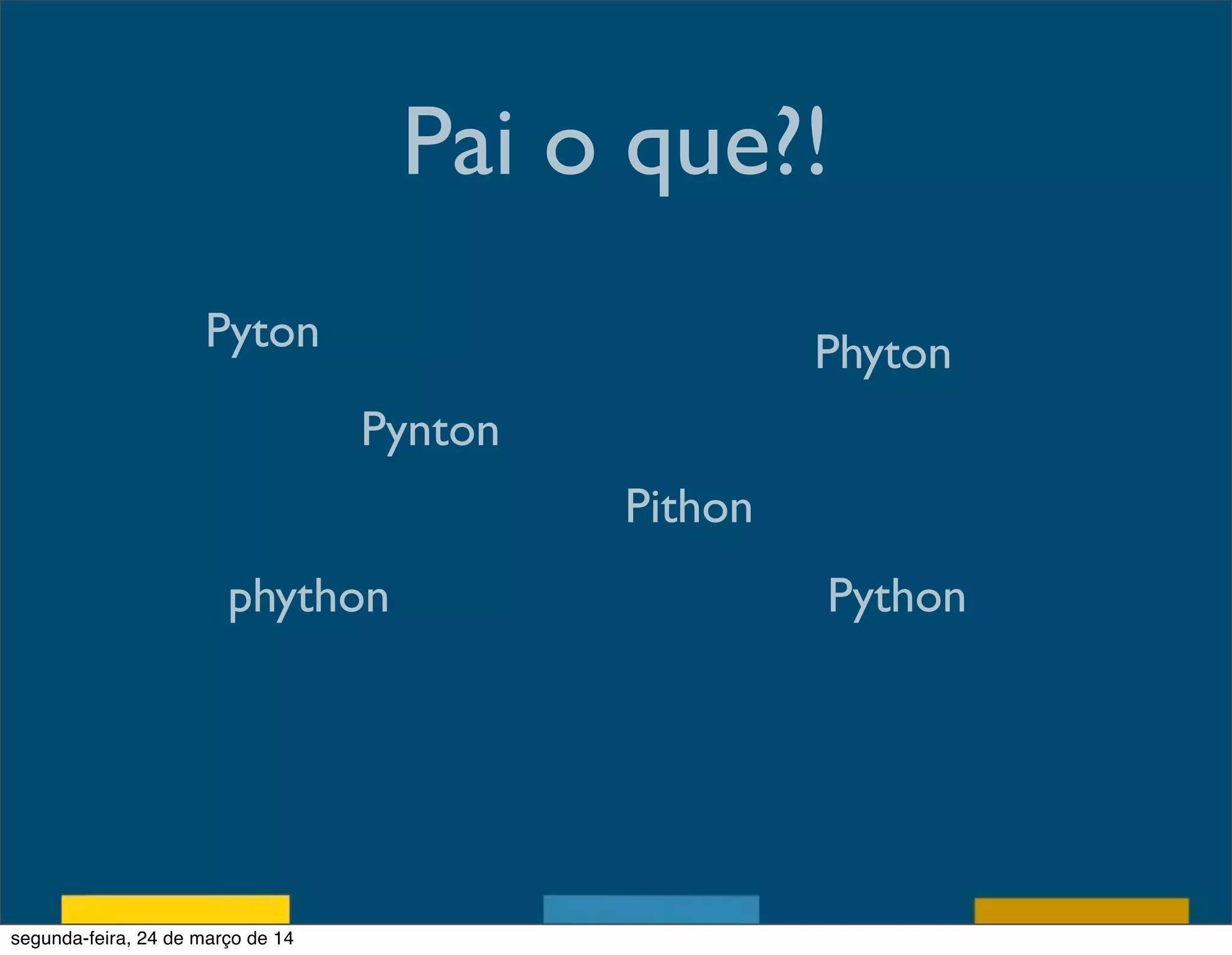 Pai o que?!

Pyton

Phyton

Pynton

Pithon

phython

Python

segunda-feira, 24 de março de 14